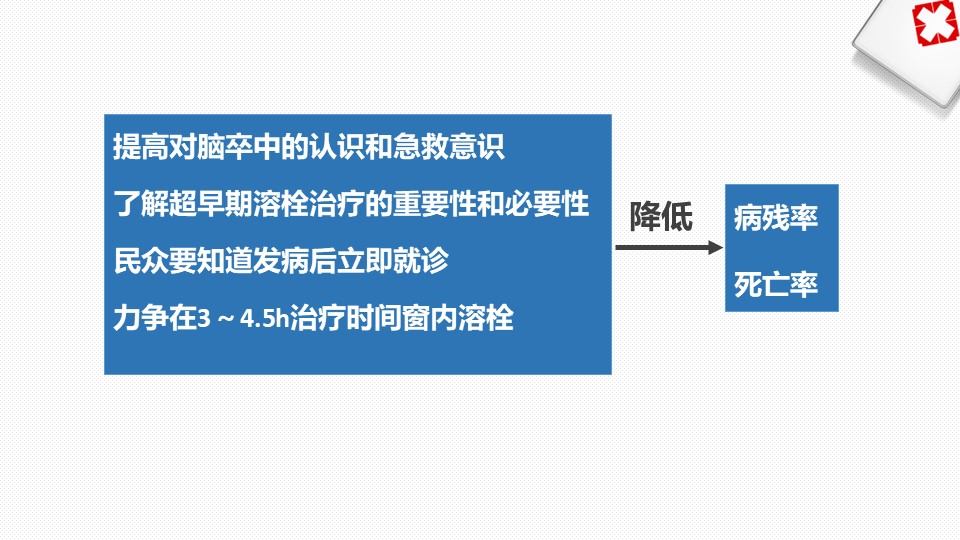 提高对脑卒中的认识和急救意识

了解超早期溶栓治疗的重要性和必要性

民众要知道发病后立即就诊

力争在3～4.5h治疗时间窗内溶栓

降低

病残率

死亡率